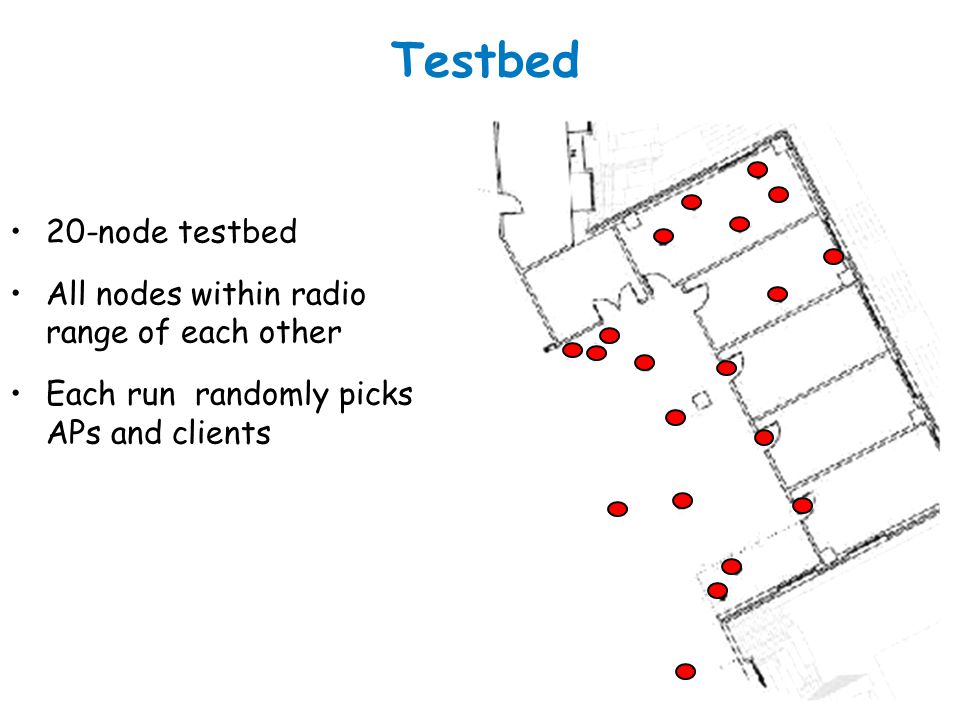 Testbed

• 20-node testbed

• All nodes within radio range of each other

• Each run randomly picks APs and clients